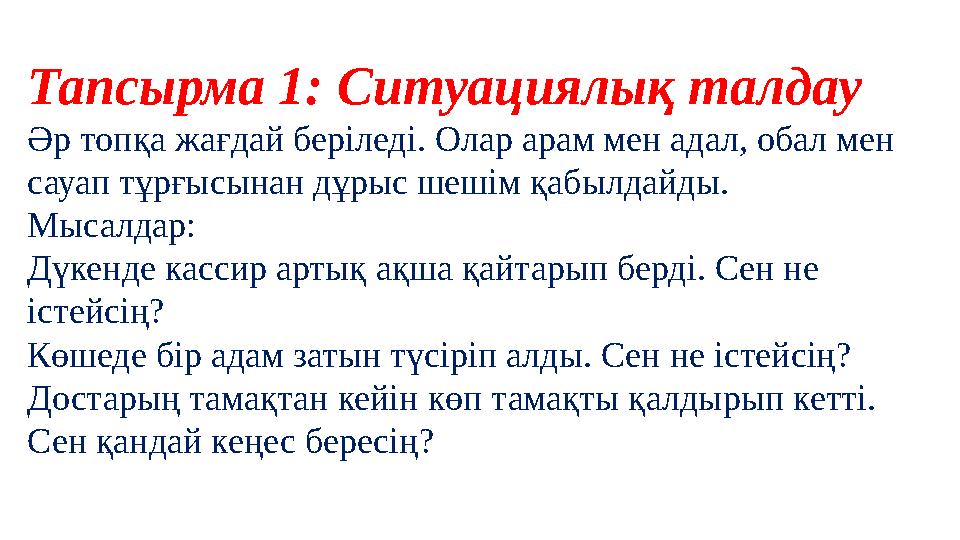 Тапсырма 1: Ситуациялық талдау
Әр топқа жағдай беріледі. Олар арам мен адал, обал мен сауап тұрғысынан дұрыс шешім қабылдайды.
Мысалдар:
Дүкенде кассир артық ақша қайтарып берді. Сен не істейсің?
Көшеде бір адам затын түсіріп алды. Сен не істейсің?
Достарың тамақтан кейін көп тамақты қалдырып кетті. Сен қандай кеңес бересің?